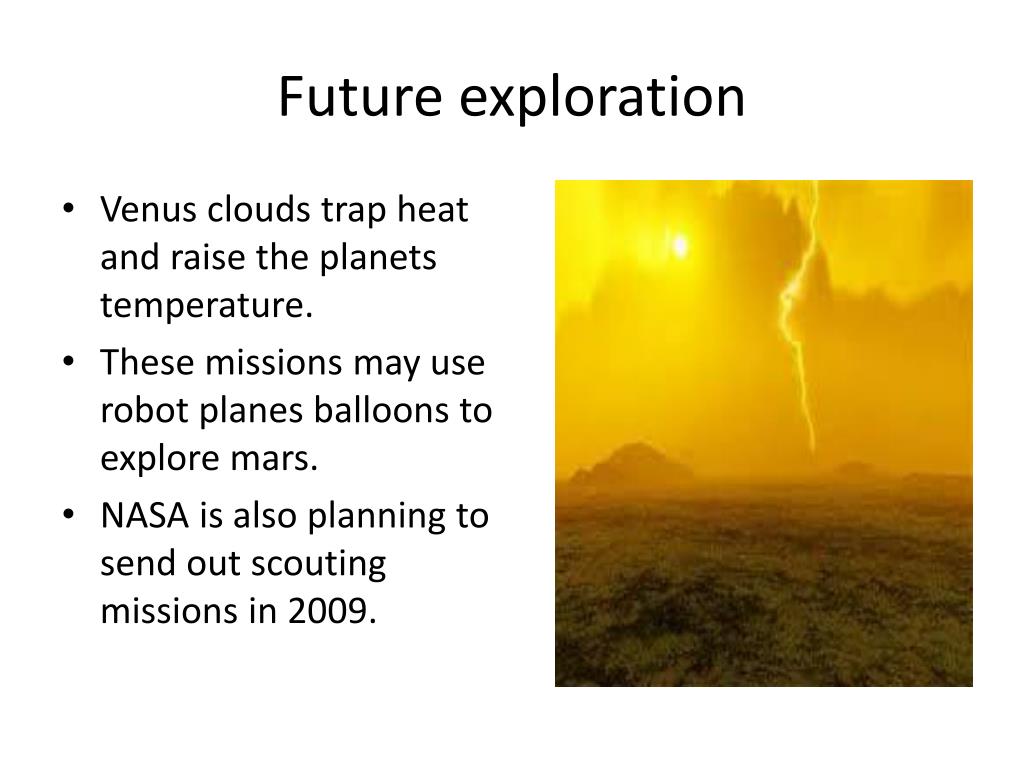 Future exploration

• Venus clouds trap heat and raise the planets temperature.
• These missions may use robot planes balloons to explore mars.
• NASA is also planning to send out scouting missions in 2009.